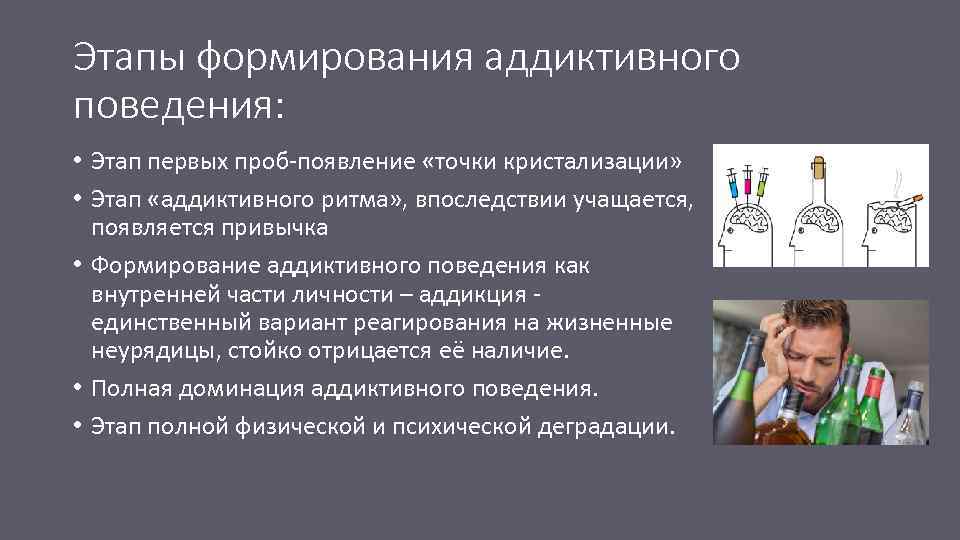 Этапы формирования аддиктивного поведения:

• Этап первых проб-появление «точки кристализации»
• Этап «аддиктивного ритма», впоследствии учащается, появляется привычка
• Формирование аддиктивного поведения как внутренней части личности – аддикция - единственный вариант реагирования на жизненные неурядицы, стойко отрицается её наличие.
• Полная доминация аддиктивного поведения.
• Этап полной физической и психической деградации.